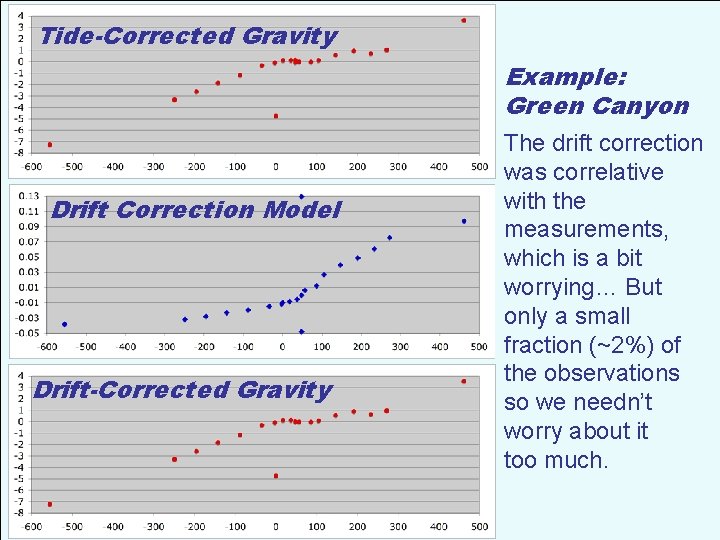 Tide-Corrected Gravity

4
3
2
1
0
-1
-2
-3
-4
-5
-6
-7
-8
-600 -500 -400 -300 -200 -100 0 100 200 300 400 500

Drift Correction Model

0.13
0.11
0.09
0.07
0.05
0.03
0.01
-0.01
-0.03
-0.05
-600 -500 -400 -300 -200 -100 0 100 200 300 400 500

Drift-Corrected Gravity

4
3
2
1
0
-1
-2
-3
-4
-5
-6
-7
-8
-600 -500 -400 -300 -200 -100 0 100 200 300 400 500

Example: Green Canyon

The drift correction was correlative with the measurements, which is a bit worrying… But only a small fraction (~2%) of the observations so we needn't worry about it too much.